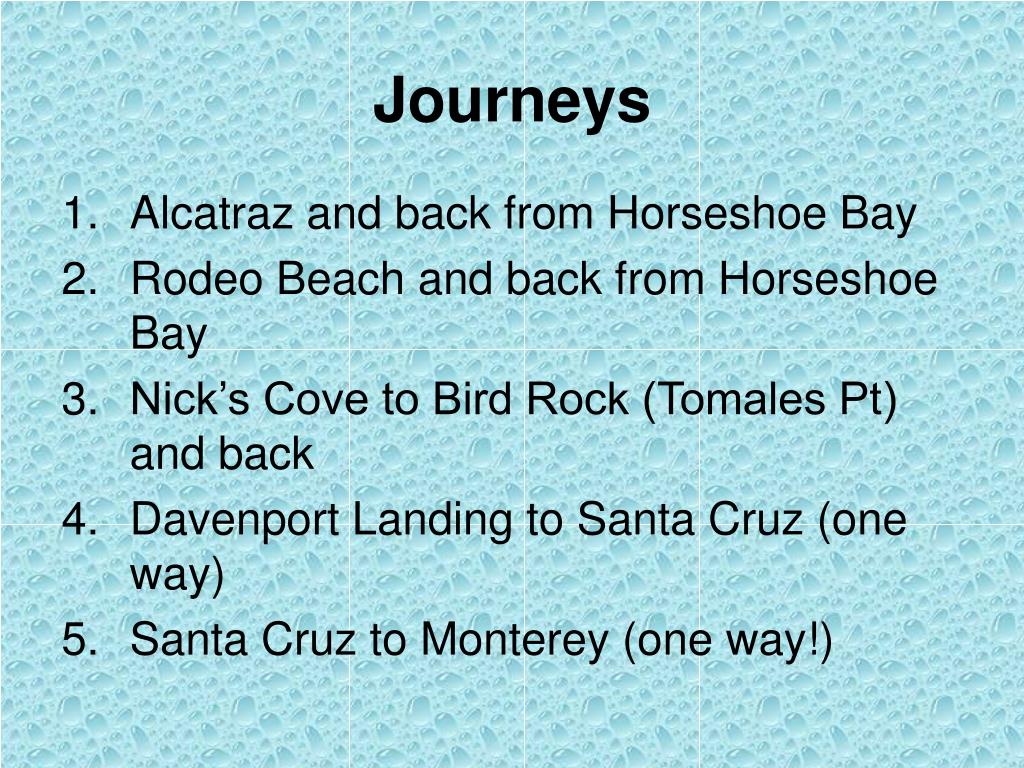 Journeys

1. Alcatraz and back from Horseshoe Bay
2. Rodeo Beach and back from Horseshoe Bay
3. Nick’s Cove to Bird Rock (Tomales Pt) and back
4. Davenport Landing to Santa Cruz (one way)
5. Santa Cruz to Monterey (one way!)